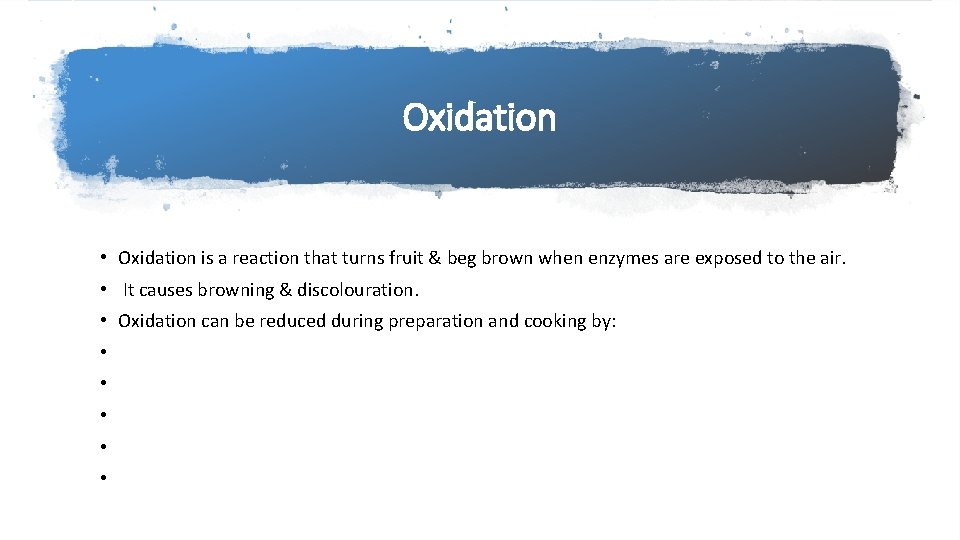 Oxidation

• Oxidation is a reaction that turns fruit & beg brown when enzymes are exposed to the air.
• It causes browning & discolouration.
• Oxidation can be reduced during preparation and cooking by:
•
•
•
•
•